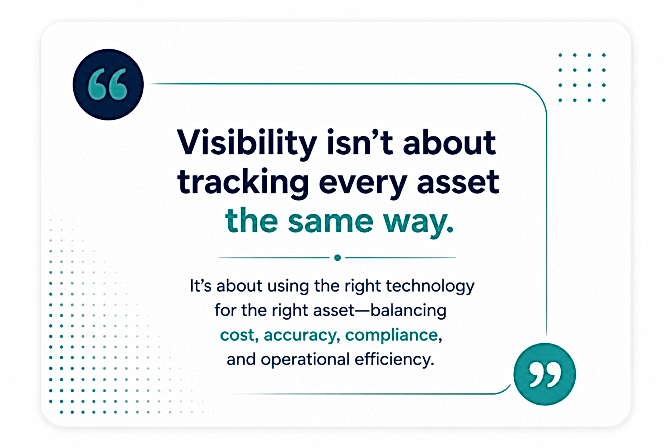 “

Visibility isn’t about tracking every asset the same way.

It’s about using the right technology for the right asset—balancing cost, accuracy, compliance, and operational efficiency.

”